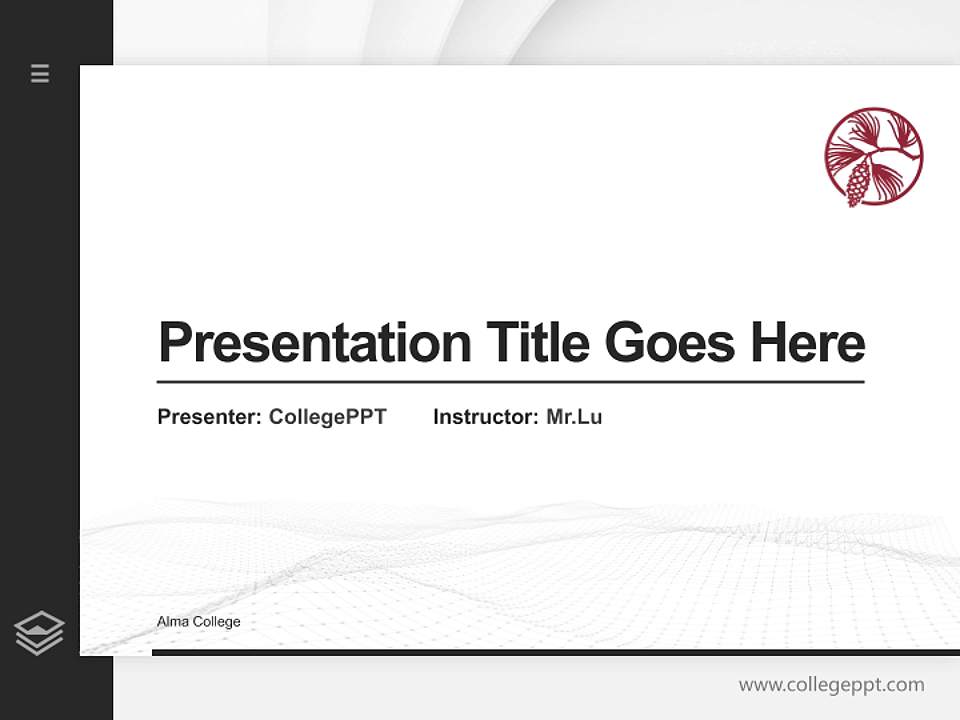 Presentation Title Goes Here

Presenter: CollegePPT Instructor: Mr.Lu

Alma College

www.collegeppt.com